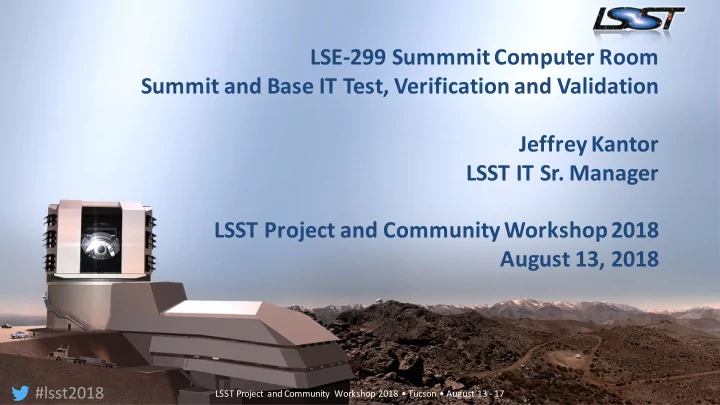 LSST

LSE-299 Summmit Computer Room
Summit and Base IT Test, Verification and Validation

Jeffrey Kantor
LSST IT Sr. Manager

LSST Project and Community Workshop 2018
August 13, 2018

#lsst2018

LSST Project and Community Workshop 2018 • Tucson • August 13 - 17